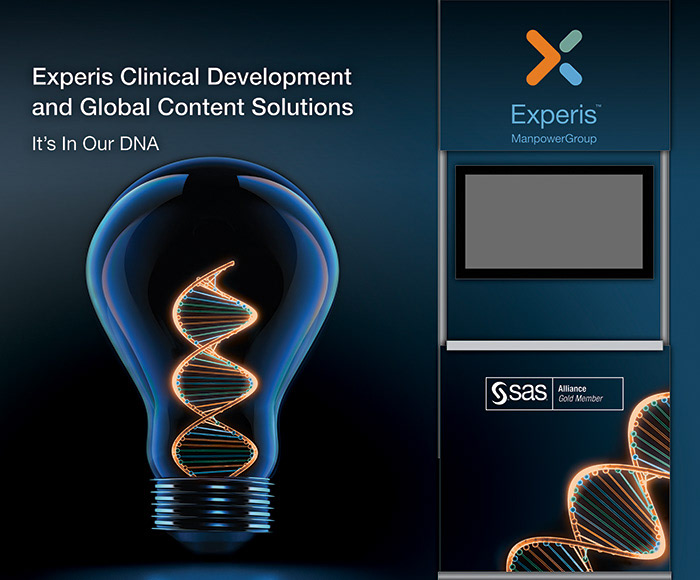 Experis Clinical Development and Global Content Solutions

It's In Our DNA

Experis™
ManpowerGroup

sas Alliance Gold Member